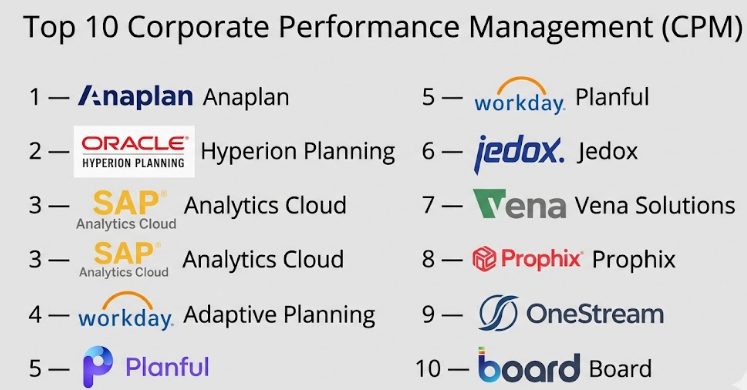 Top 10 Corporate Performance Management (CPM)

1 — Anaplan Anaplan

2 — ORACLE HYPERION PLANNING Hyperion Planning

3 — SAP Analytics Cloud Analytics Cloud

3 — SAP Analytics Cloud Analytics Cloud

4 — workday. Adaptive Planning

5 — Planful

5 — workday. Planful

6 — jedox. Jedox

7 — Vena Vena Solutions

8 — Prophix Prophix

9 — OneStream

10 — board Board